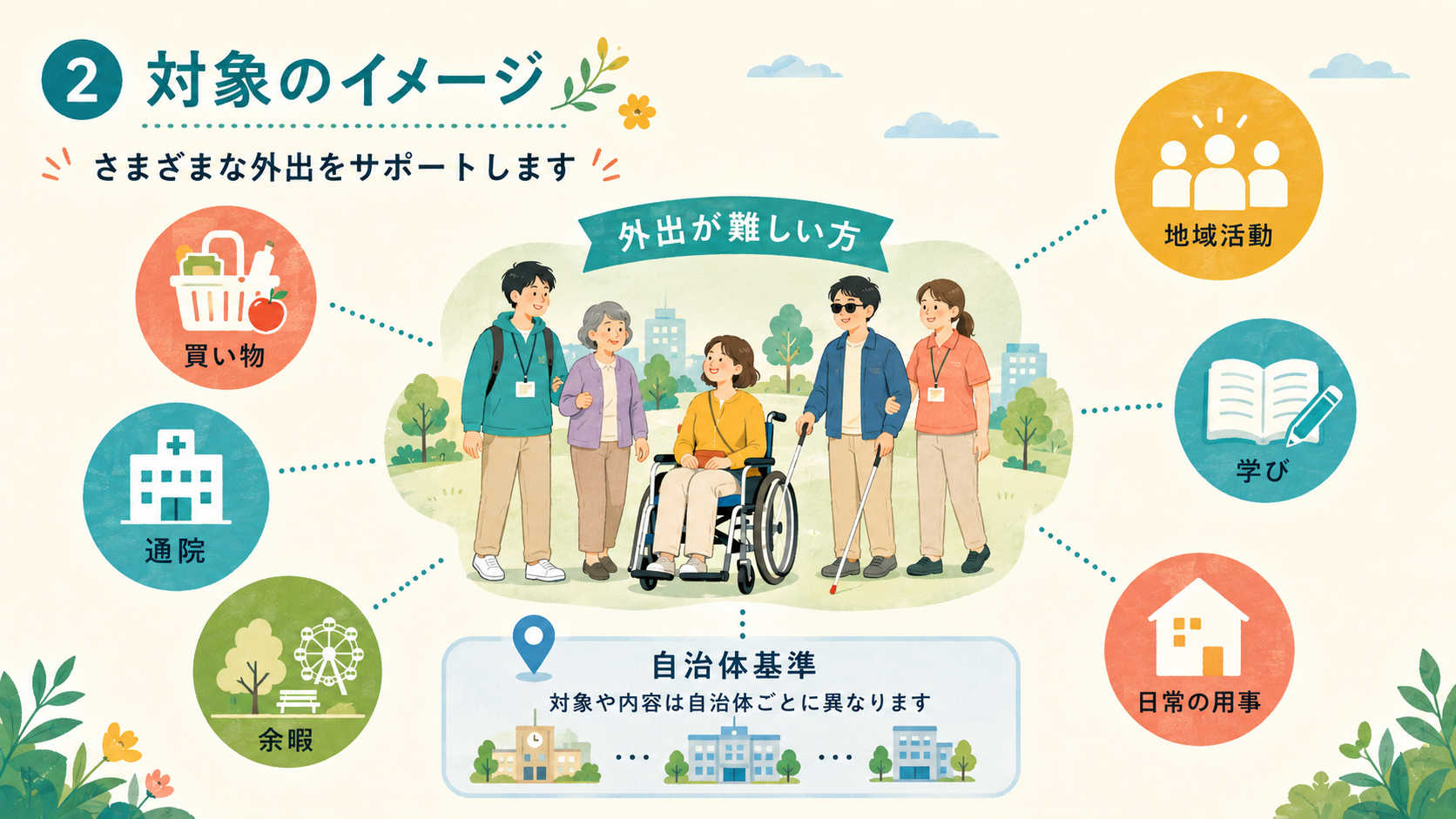 2 対象のイメージ

さまざまな外出をサポートします

外出が難しい方

買い物

通院

余暇

地域活動

学び

日常の用事

自治体基準

対象や内容は自治体ごとに異なります